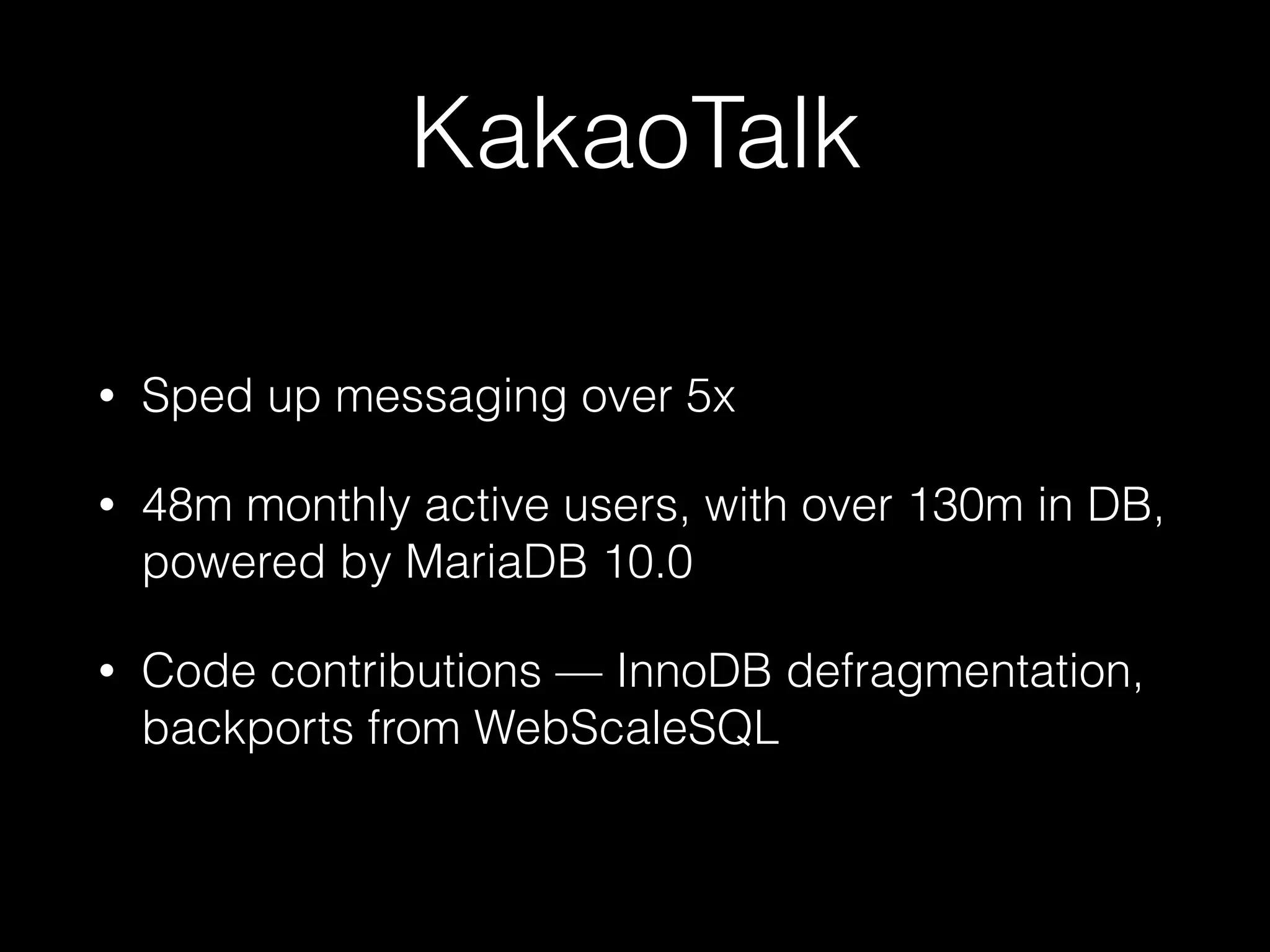 KakaoTalk

• Sped up messaging over 5x

• 48m monthly active users, with over 130m in DB, powered by MariaDB 10.0

• Code contributions — InnoDB defragmentation, backports from WebScaleSQL